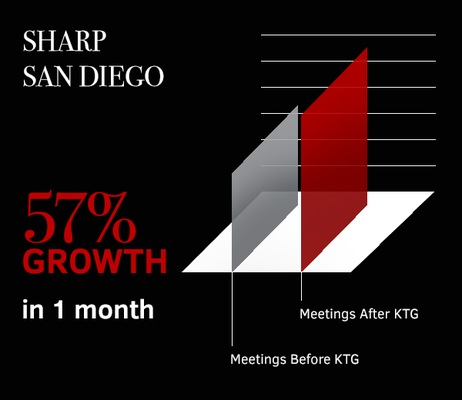 SHARP
SAN DIEGO

57%
GROWTH
in 1 month

Meetings After KTG

Meetings Before KTG